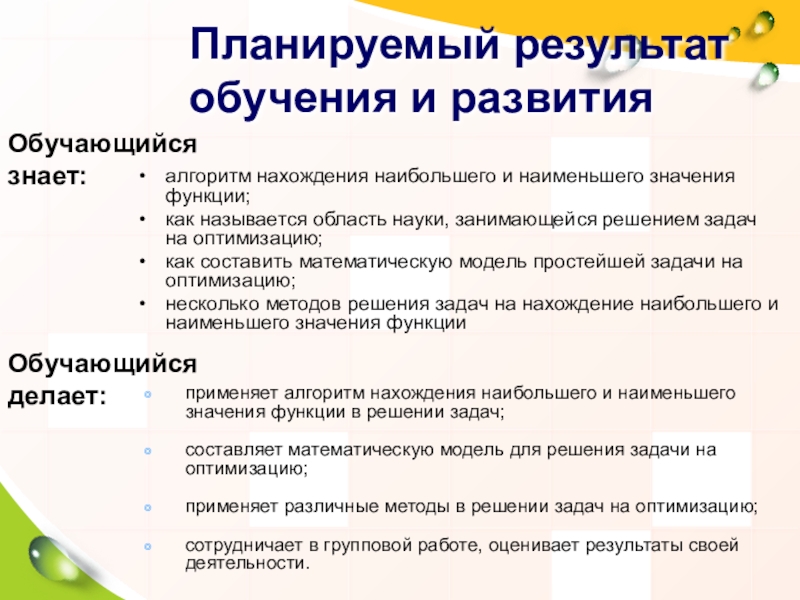 Планируемый результат обучения и развития

Обучающийся знает:

• алгоритм нахождения наибольшего и наименьшего значения функции;
• как называется область науки, занимающейся решением задач на оптимизацию;
• как составить математическую модель простейшей задачи на оптимизацию;
• несколько методов решения задач на нахождение наибольшего и наименьшего значения функции

Обучающийся делает:

• применяет алгоритм нахождения наибольшего и наименьшего значения функции в решении задач;

• составляет математическую модель для решения задачи на оптимизацию;

• применяет различные методы в решении задач на оптимизацию;

• сотрудничает в групповой работе, оценивает результаты своей деятельности.